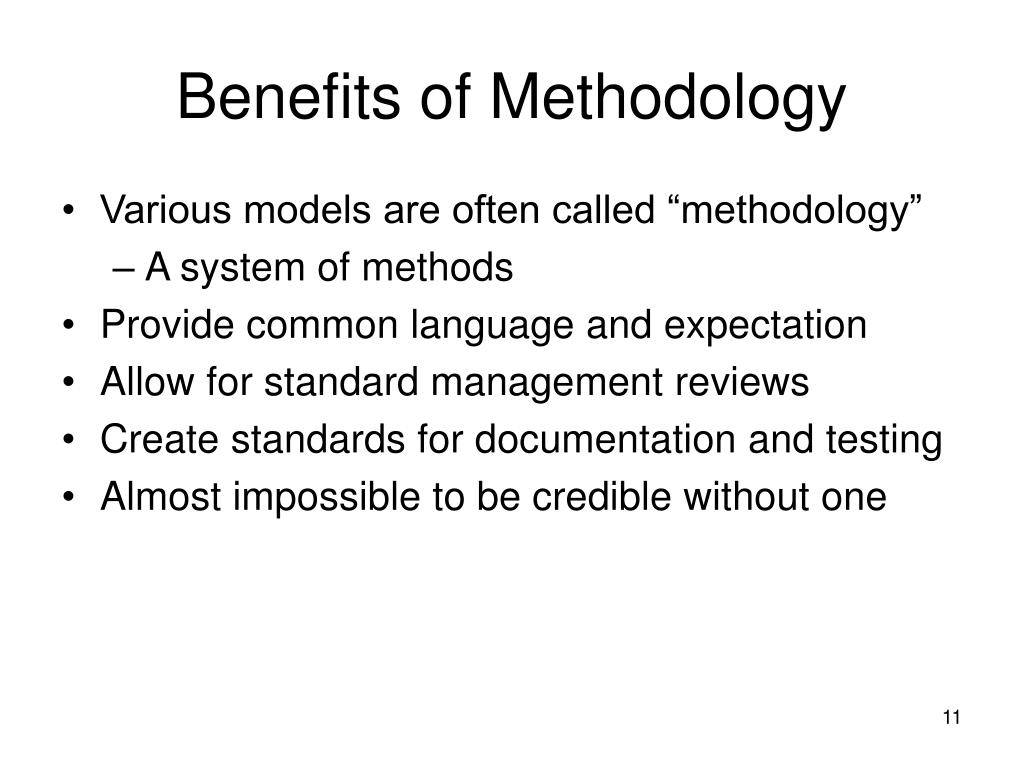 Benefits of Methodology

• Various models are often called “methodology”
– A system of methods
• Provide common language and expectation
• Allow for standard management reviews
• Create standards for documentation and testing
• Almost impossible to be credible without one

11